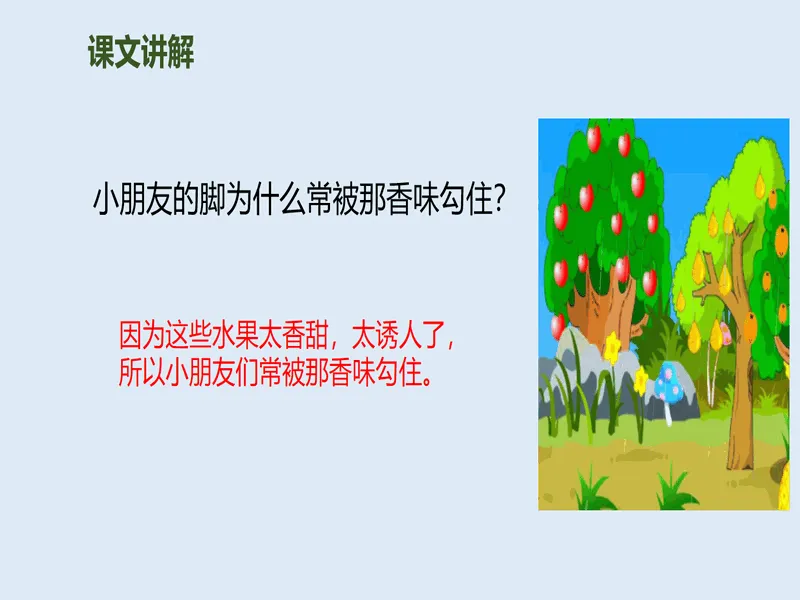 课文讲解

小朋友的脚为什么常被那香味勾住?

因为这些水果太香甜，太诱人了，所以小朋友们常被那香味勾住。